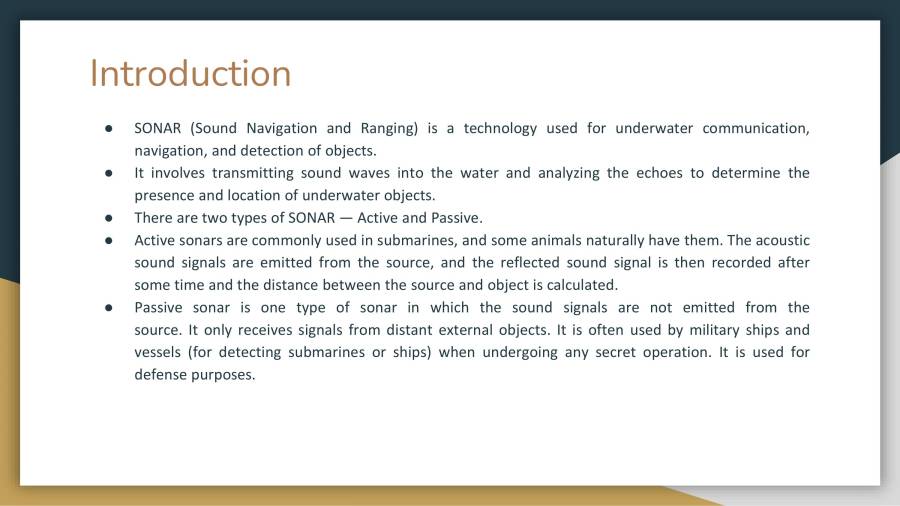 Introduction

● SONAR (Sound Navigation and Ranging) is a technology used for underwater communication, navigation, and detection of objects.
● It involves transmitting sound waves into the water and analyzing the echoes to determine the presence and location of underwater objects.
● There are two types of SONAR — Active and Passive.
● Active sonars are commonly used in submarines, and some animals naturally have them. The acoustic sound signals are emitted from the source, and the reflected sound signal is then recorded after some time and the distance between the source and object is calculated.
● Passive sonar is one type of sonar in which the sound signals are not emitted from the source. It only receives signals from distant external objects. It is often used by military ships and vessels (for detecting submarines or ships) when undergoing any secret operation. It is used for defense purposes.